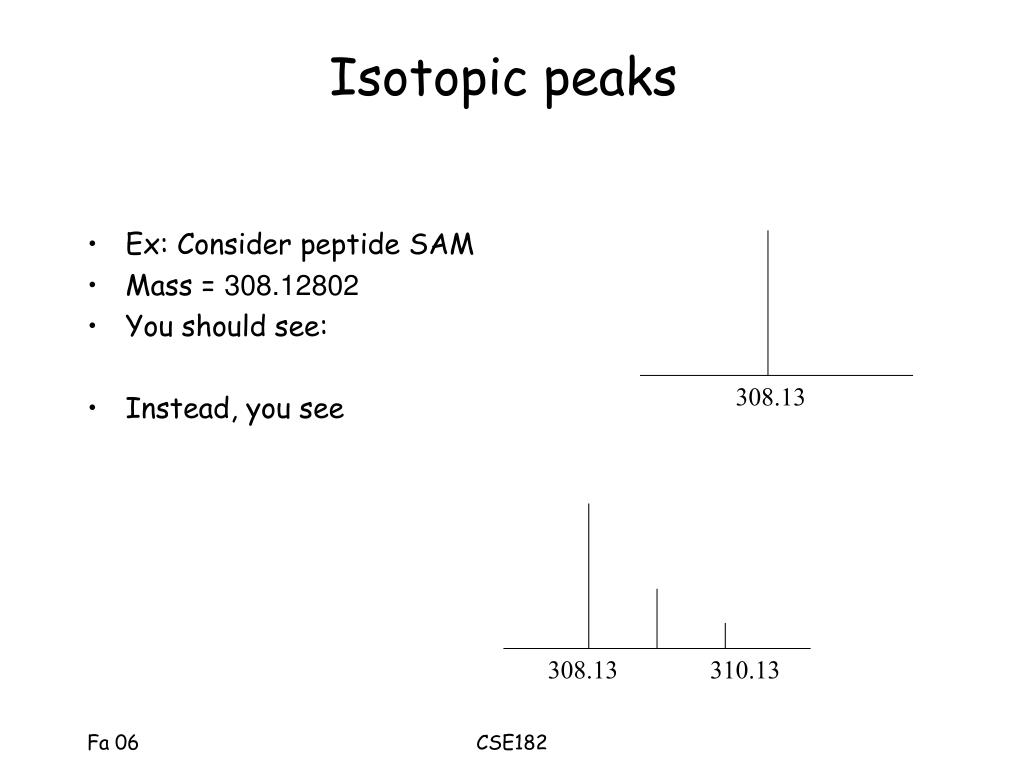 Isotopic peaks

• Ex: Consider peptide SAM
• Mass = 308.12802
• You should see:

• Instead, you see

308.13

308.13 310.13

Fa 06

CSE182